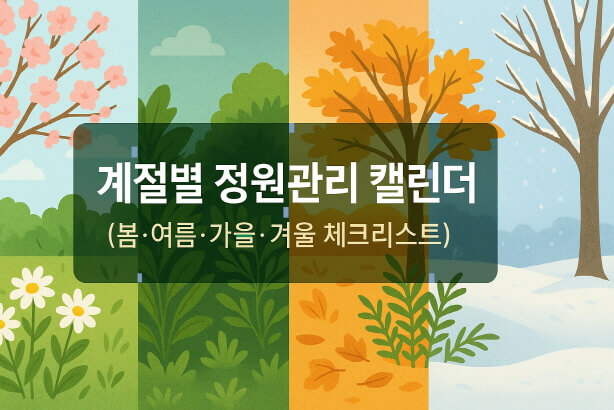 계절별 정원관리 캘린더

(봄·여름·가을·겨울 체크리스트)